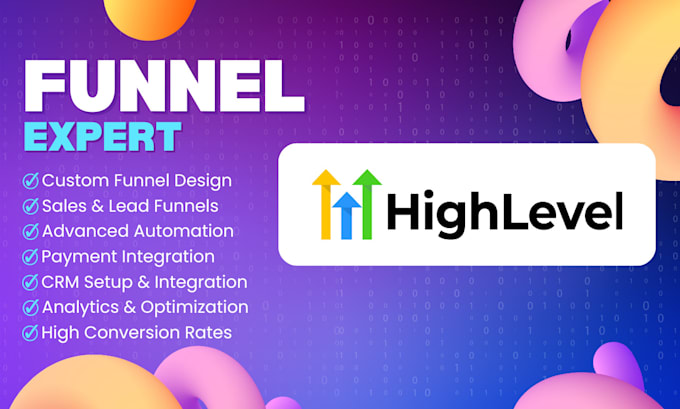 FUNNEL
EXPERT

Custom Funnel Design
Sales & Lead Funnels
Advanced Automation
Payment Integration
CRM Setup & Integration
Analytics & Optimization
High Conversion Rates

HighLevel